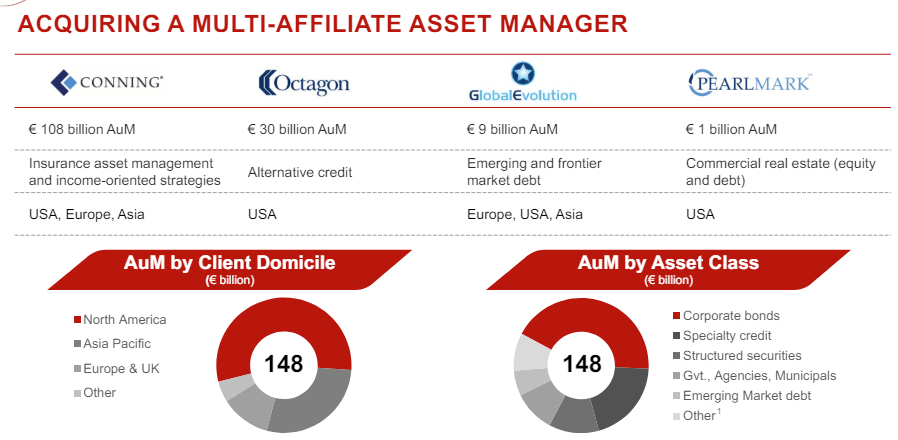 ACQUIRING A MULTI-AFFILIATE ASSET MANAGER

| CONNING® | Octagon | GlobalEvolution | PEARLMARK™ |
|---|---|---|---|
| € 108 billion AuM | € 30 billion AuM | € 9 billion AuM | € 1 billion AuM |
| Insurance asset management and income-oriented strategies | Alternative credit | Emerging and frontier market debt | Commercial real estate (equity and debt) |
| USA, Europe, Asia | USA | Europe, USA, Asia | USA |

AuM by Client Domicile
(€ billion)

North America
Asia Pacific
Europe & UK
Other

148

AuM by Asset Class
(€ billion)

148

Corporate bonds
Specialty credit
Structured securities
Gvt., Agencies, Municipals
Emerging Market debt
Other$^1$